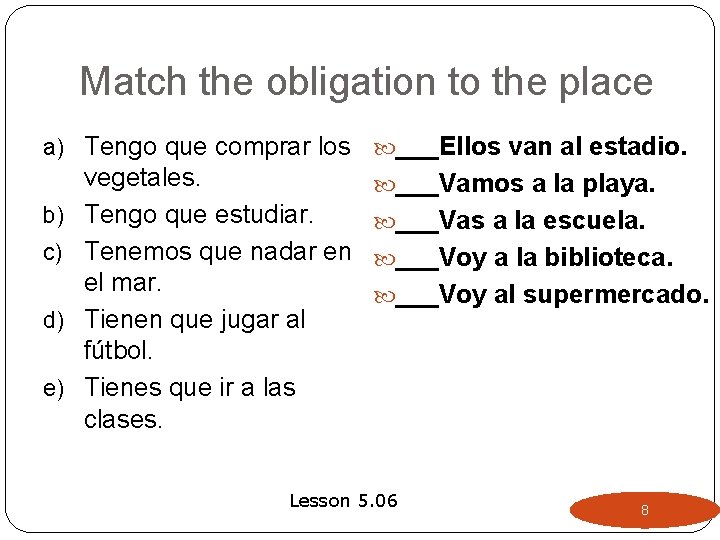 Match the obligation to the place

a) Tengo que comprar los vegetales.
b) Tengo que estudiar.
c) Tenemos que nadar en el mar.
d) Tienen que jugar al fútbol.
e) Tienes que ir a las clases.

___Ellos van al estadio.
___Vamos a la playa.
___Vas a la escuela.
___Voy a la biblioteca.
___Voy al supermercado.

Lesson 5.06

8